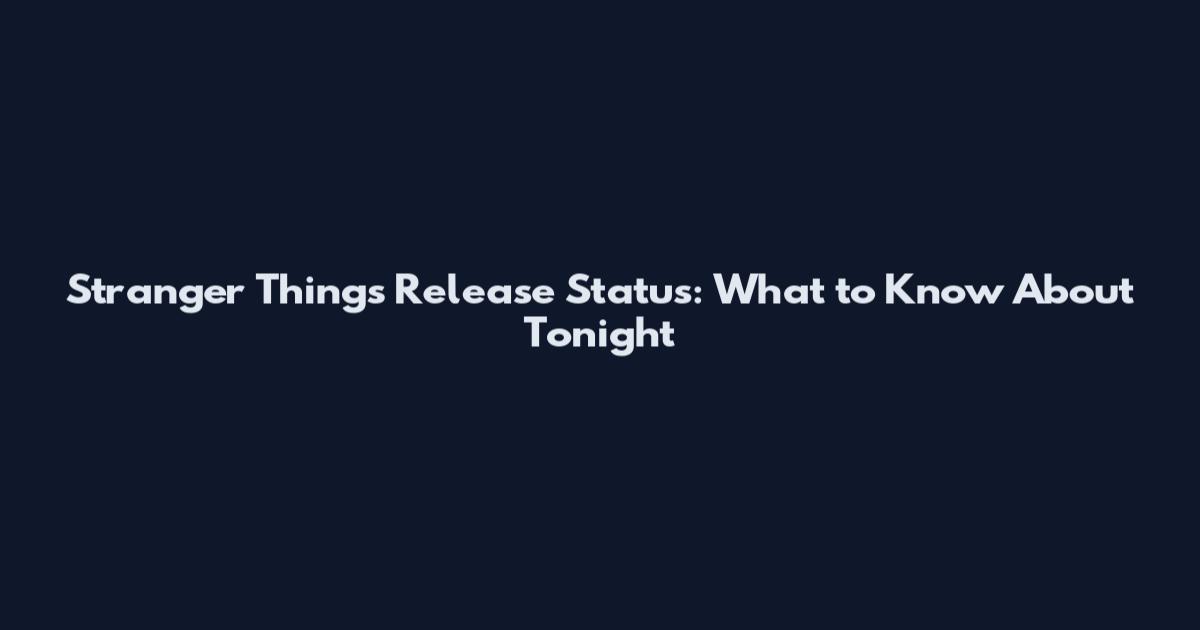 Stranger Things Release Status: What to Know About Tonight